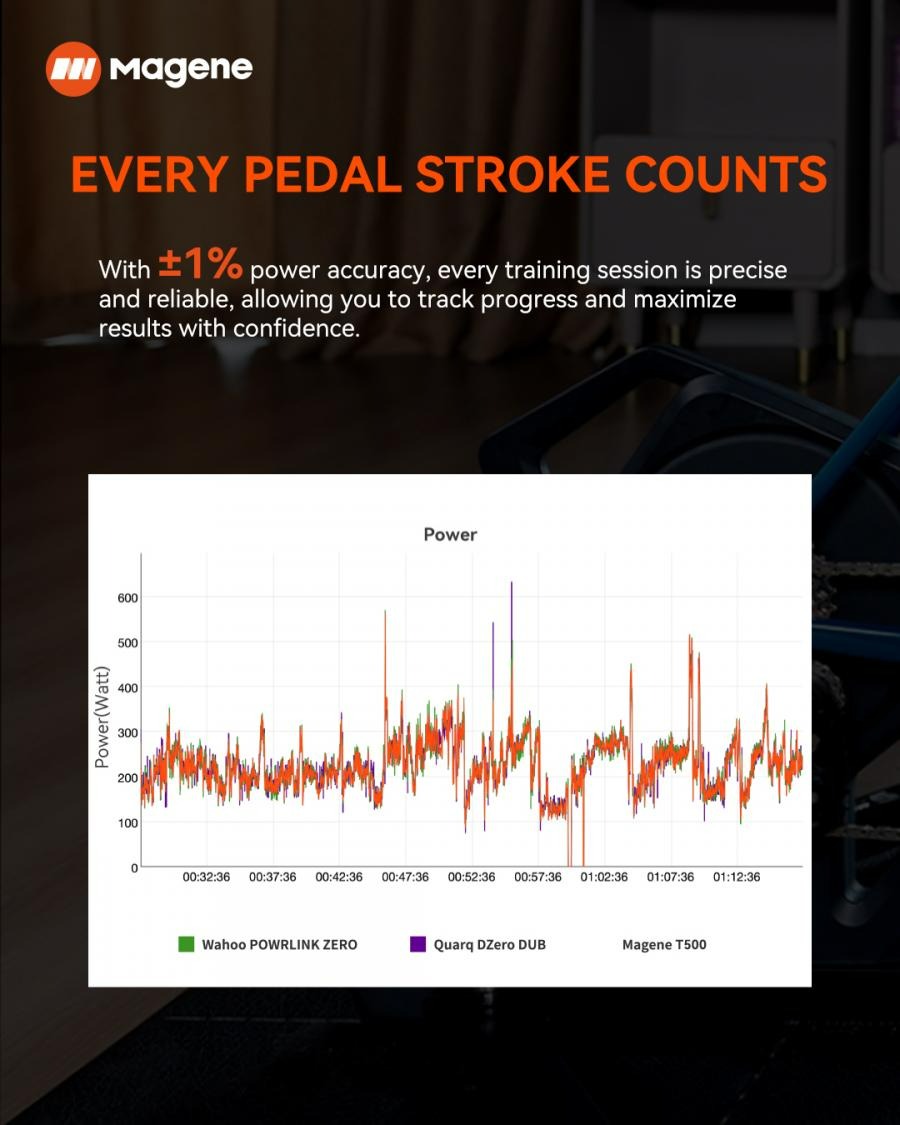 Magene

EVERY PEDAL STROKE COUNTS

With ±1% power accuracy, every training session is precise and reliable, allowing you to track progress and maximize results with confidence.

Power

Power(Watt)

600
500
400
300
200
100
0

00:32:36 00:37:36 00:42:36 00:47:36 00:52:36 00:57:36 01:02:36 01:07:36 01:12:36

Wahoo POWRLINK ZERO
Quarq DZero DUB
Magene T500